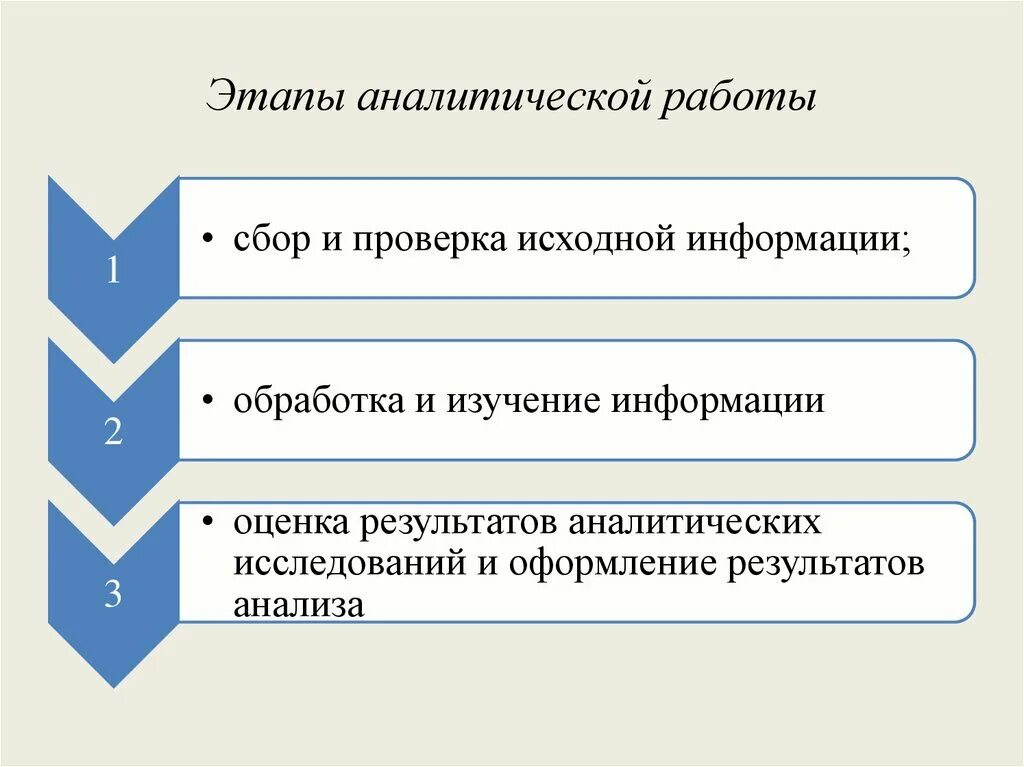 Этапы аналитической работы

1

• сбор и проверка исходной информации;

2

• обработка и изучение информации

3

• оценка результатов аналитических исследований и оформление результатов анализа